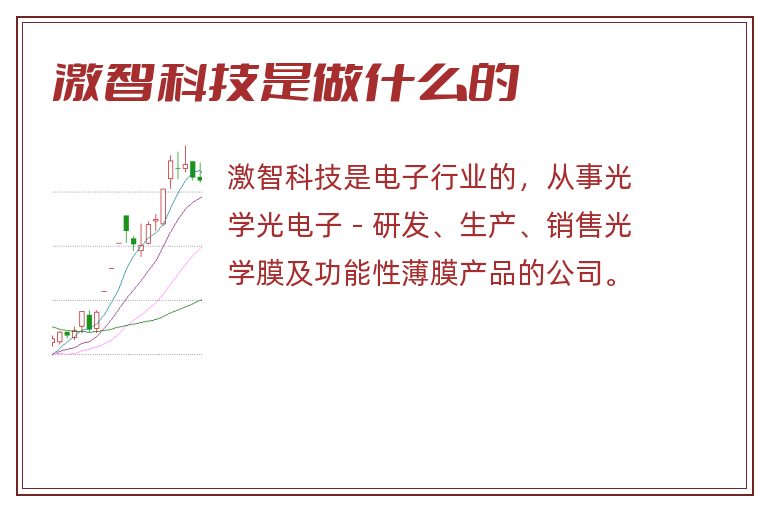 激智科技是做什么的

激智科技是电子行业的，从事光学光电子 - 研发、生产、销售光学膜及功能性薄膜产品的公司。